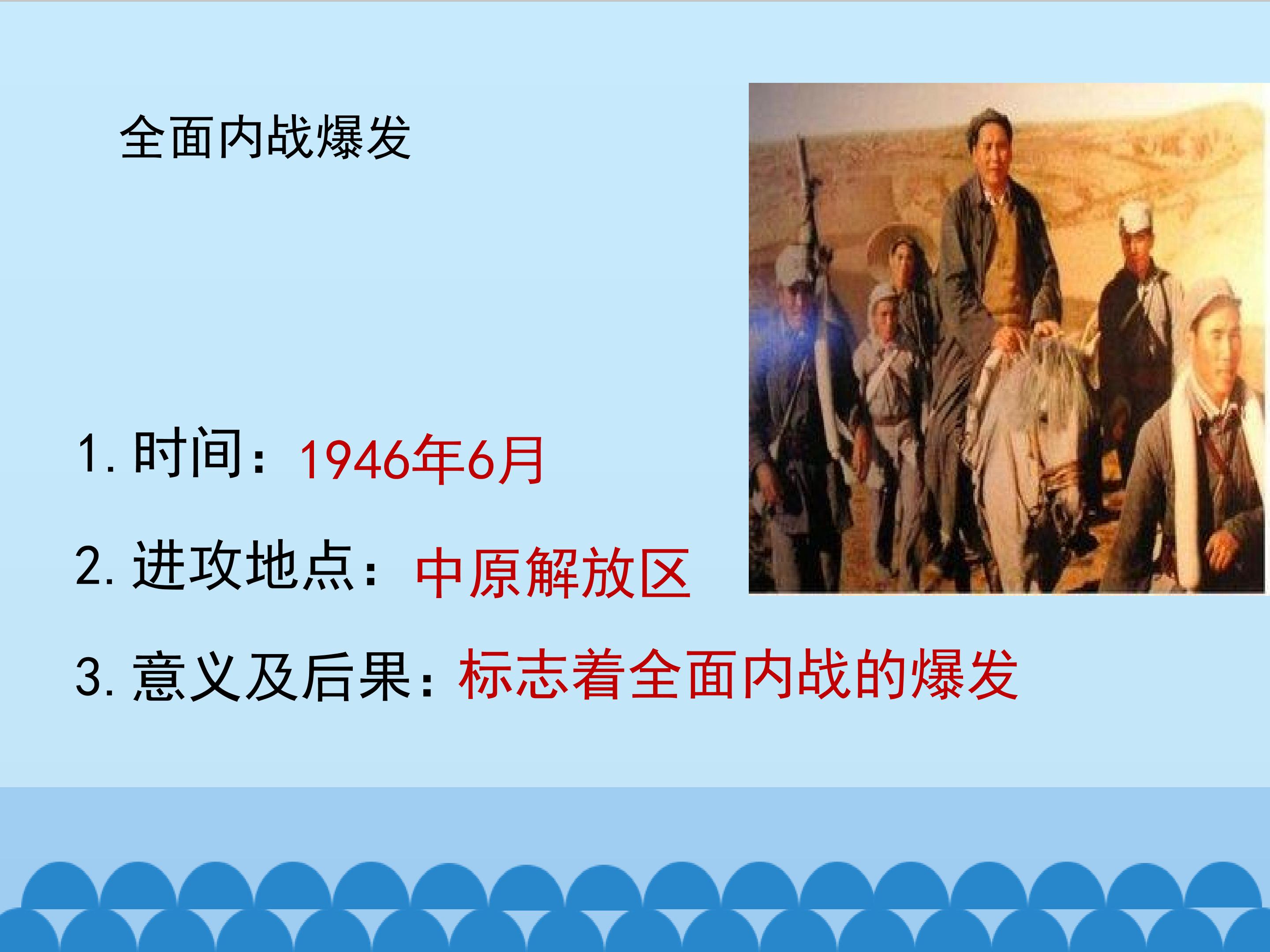 全面内战爆发

1. 时间：1946年6月

2. 进攻地点：中原解放区

3. 意义及后果：标志着全面内战的爆发